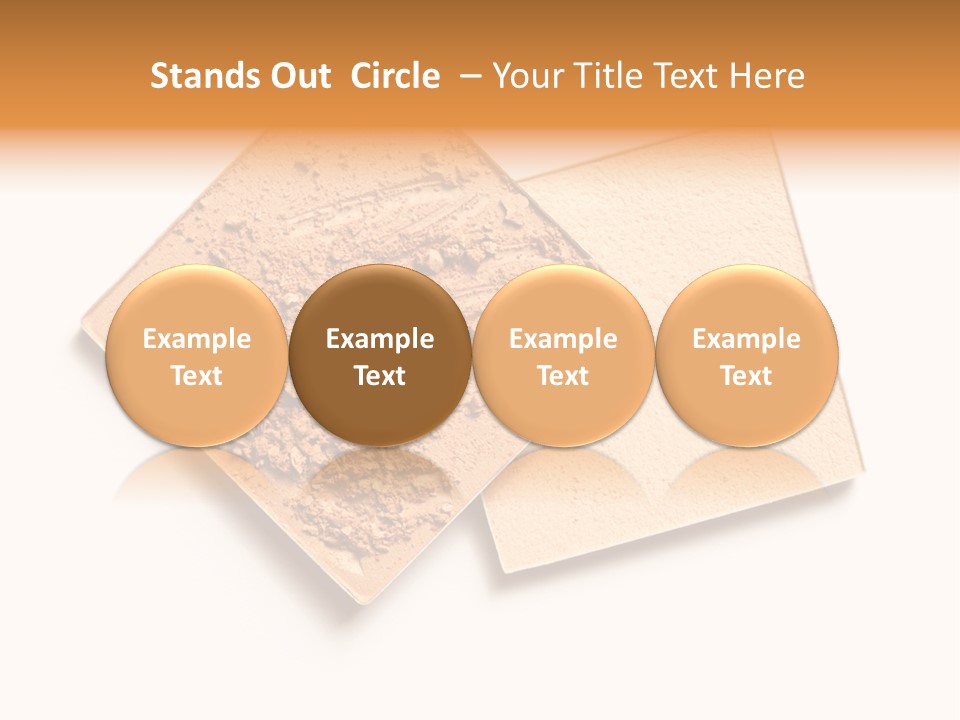 Stands Out  Circle  – Your Title Text Here

Example Text

Example Text

Example Text

Example Text